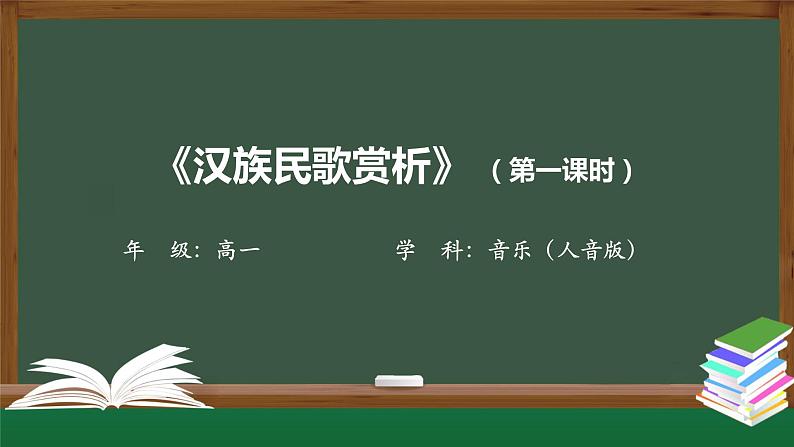 《汉族民歌赏析》（第一课时）

年　级：高一　　　　　学　科：音乐（人音版）